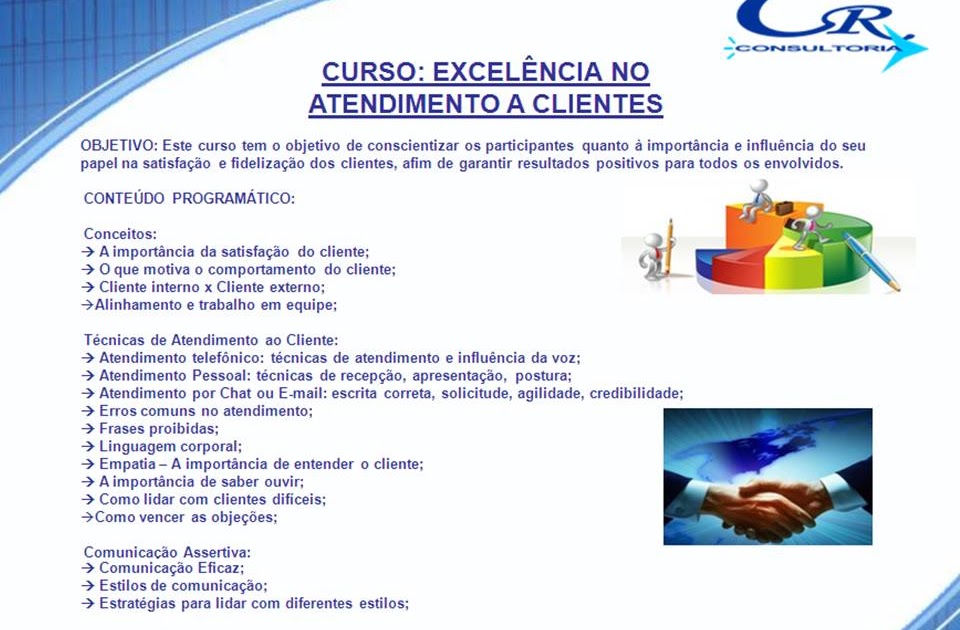 CR
CONSULTORIA

CURSO: EXCELÊNCIA NO ATENDIMENTO A CLIENTES

OBJETIVO: Este curso tem o objetivo de conscientizar os participantes quanto à importância e influência do seu papel na satisfação e fidelização dos clientes, afim de garantir resultados positivos para todos os envolvidos.

CONTEÚDO PROGRAMÁTICO:

Conceitos:
→ A importância da satisfação do cliente;
→ O que motiva o comportamento do cliente;
→ Cliente interno x Cliente externo;
→Alinhamento e trabalho em equipe;

Técnicas de Atendimento ao Cliente:
→ Atendimento telefônico: técnicas de atendimento e influência da voz;
→ Atendimento Pessoal: técnicas de recepção, apresentação, postura;
→ Atendimento por Chat ou E-mail: escrita correta, solicitude, agilidade, credibilidade;
→ Erros comuns no atendimento;
→ Frases proibidas;
→ Linguagem corporal;
→ Empatia – A importância de entender o cliente;
→ A importância de saber ouvir;
→ Como lidar com clientes difíceis;
→Como vencer as objeções;

Comunicação Assertiva:
→ Comunicação Eficaz;
→ Estilos de comunicação;
→ Estratégias para lidar com diferentes estilos;